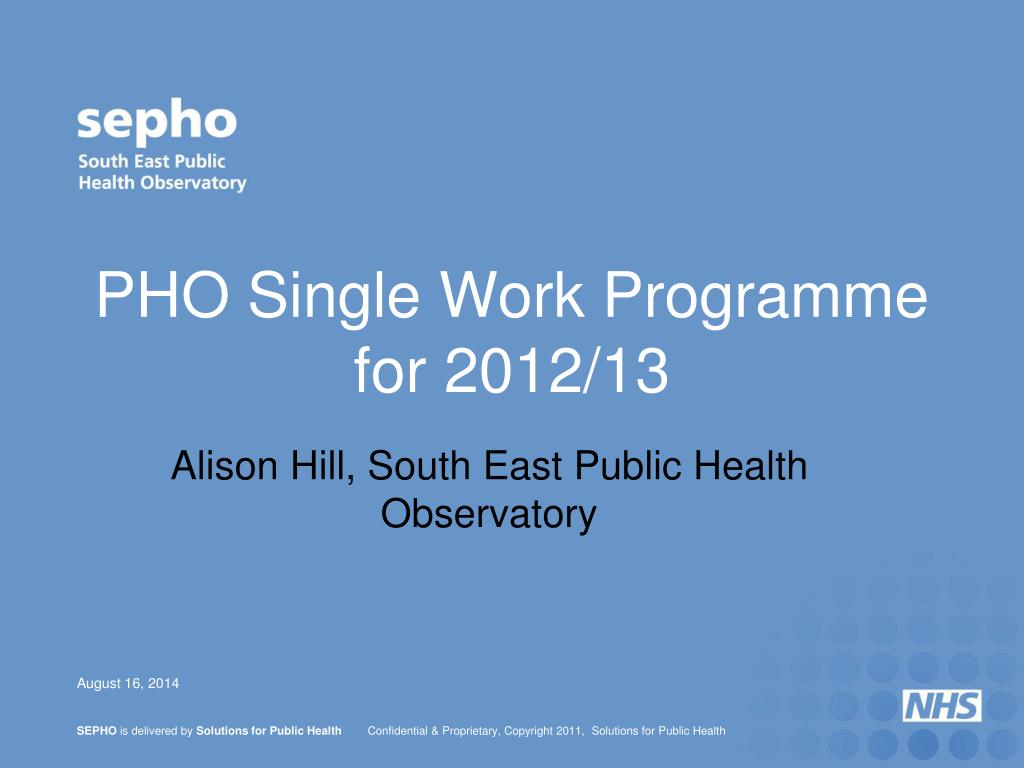 sepho
South East Public Health Observatory

PHO Single Work Programme for 2012/13

Alison Hill, South East Public Health Observatory

August 16, 2014

NHS

SEPHO is delivered by Solutions for Public Health Confidential & Proprietary, Copyright 2011, Solutions for Public Health